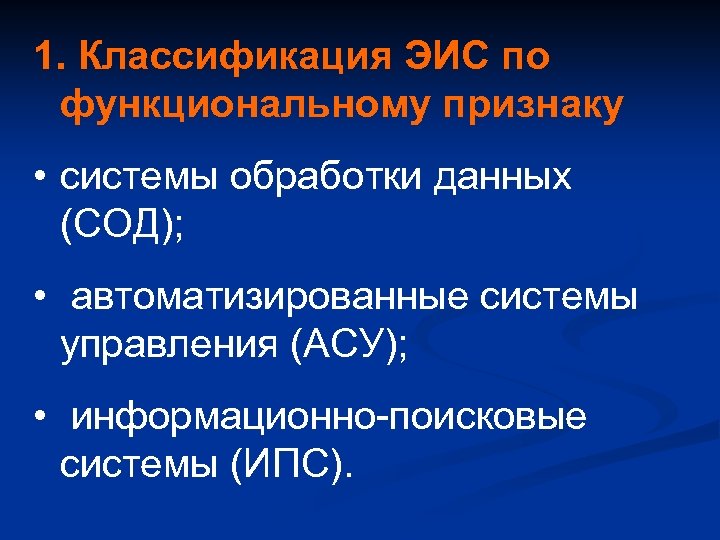 1. Классификация ЭИС по функциональному признаку

• системы обработки данных (СОД);

• автоматизированные системы управления (АСУ);

• информационно-поисковые системы (ИПС).